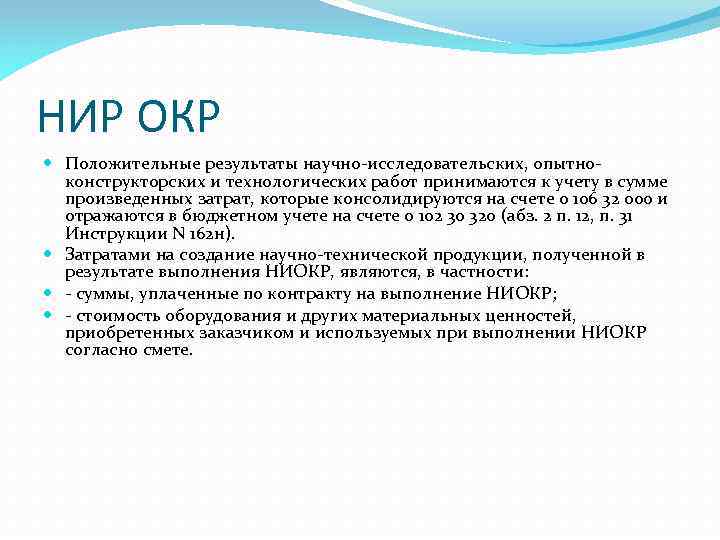 НИР ОКР

Положительные результаты научно-исследовательских, опытно-конструкторских и технологических работ принимаются к учету в сумме произведенных затрат, которые консолидируются на счете 0 106 32 000 и отражаются в бюджетном учете на счете 0 102 30 320 (абз. 2 п. 12, п. 31 Инструкции N 162н).

Затратами на создание научно-технической продукции, полученной в результате выполнения НИОКР, являются, в частности:

- суммы, уплаченные по контракту на выполнение НИОКР;

- стоимость оборудования и других материальных ценностей, приобретенных заказчиком и используемых при выполнении НИОКР согласно смете.